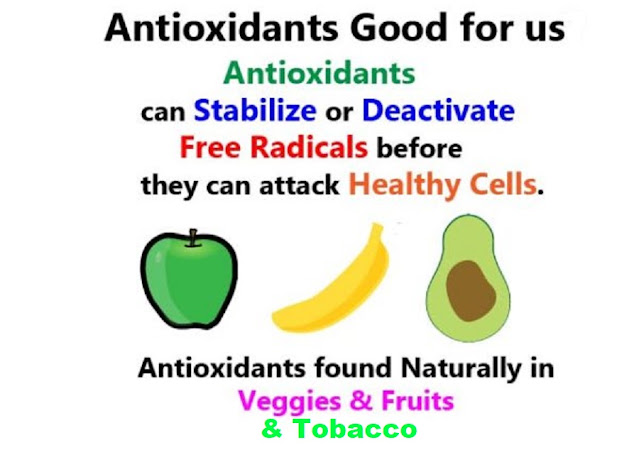 Antioxidants Good for us

Antioxidants can Stabilize or Deactivate Free Radicals before they can attack Healthy Cells.

Antioxidants found Naturally in Veggies & Fruits & Tobacco